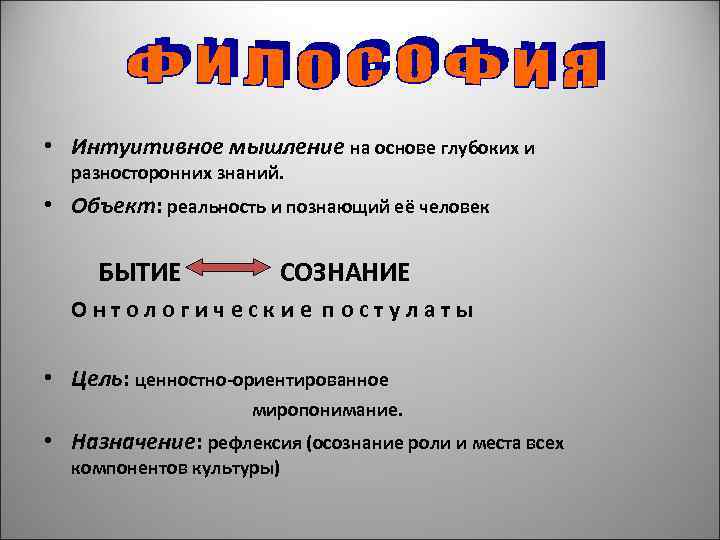 ФИЛОСОФИЯ

• Интуитивное мышление на основе глубоких и разносторонних знаний.

• Объект: реальность и познающий её человек

БЫТИЕ СОЗНАНИЕ

Онтологические постулаты

• Цель: ценностно-ориентированное миропонимание.

• Назначение: рефлексия (осознание роли и места всех компонентов культуры)